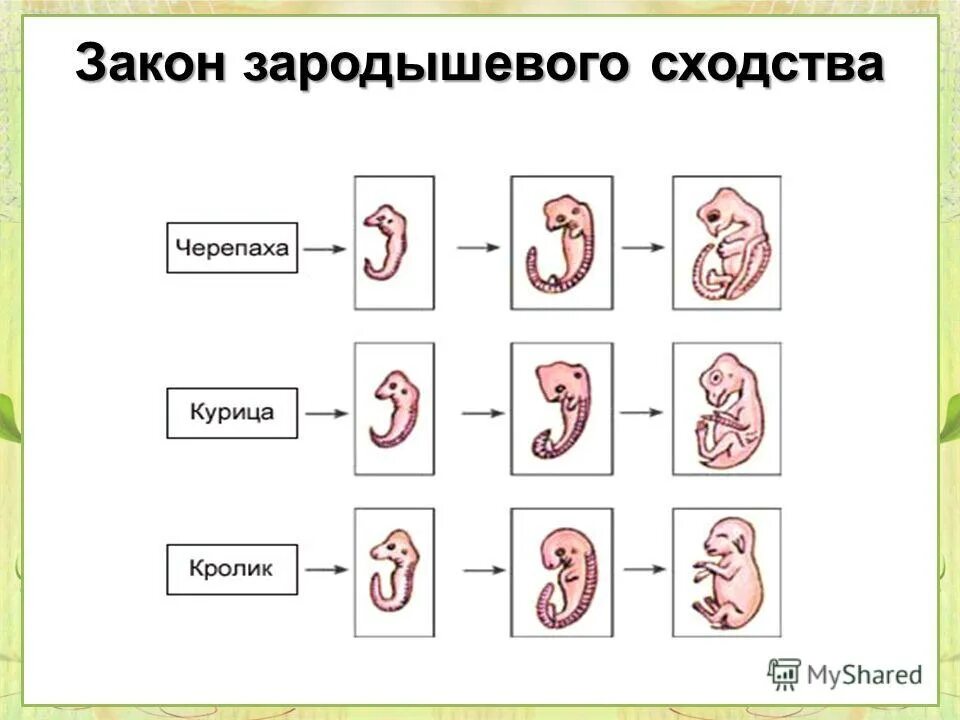 Закон зародышевого сходства

Черепаха

Курица

Кролик

MyShared